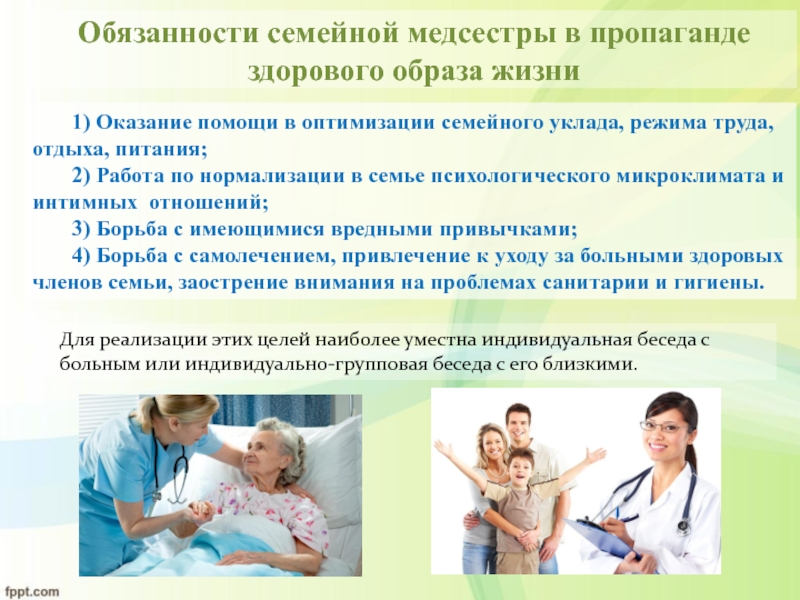 Обязанности семейной медсестры в пропаганде здорового образа жизни

1) Оказание помощи в оптимизации семейного уклада, режима труда, отдыха, питания;

2) Работа по нормализации в семье психологического микроклимата и интимных отношений;

3) Борьба с имеющимися вредными привычками;

4) Борьба с самолечением, привлечение к уходу за больными здоровых членов семьи, заострение внимания на проблемах санитарии и гигиены.

Для реализации этих целей наиболее уместна индивидуальная беседа с больным или индивидуально-групповая беседа с его близкими.

fppt.com